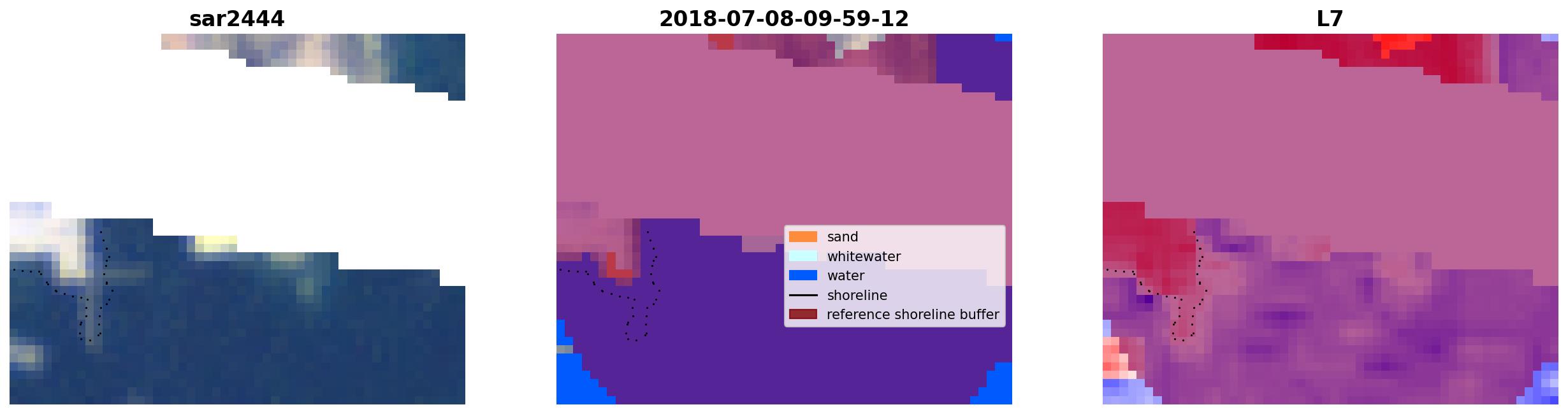 sar2444

2018-07-08-09-59-12

sand
whitewater
water
shoreline
reference shoreline buffer

L7